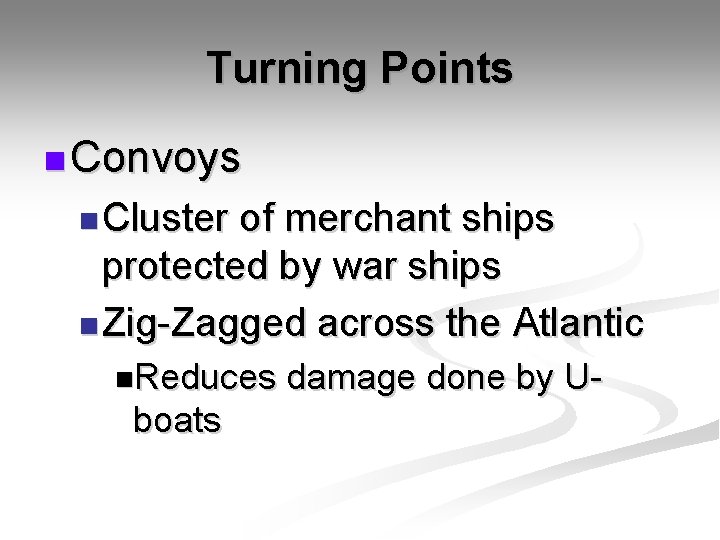 Turning Points

Convoys

Cluster of merchant ships protected by war ships

Zig-Zagged across the Atlantic

Reduces damage done by U-boats